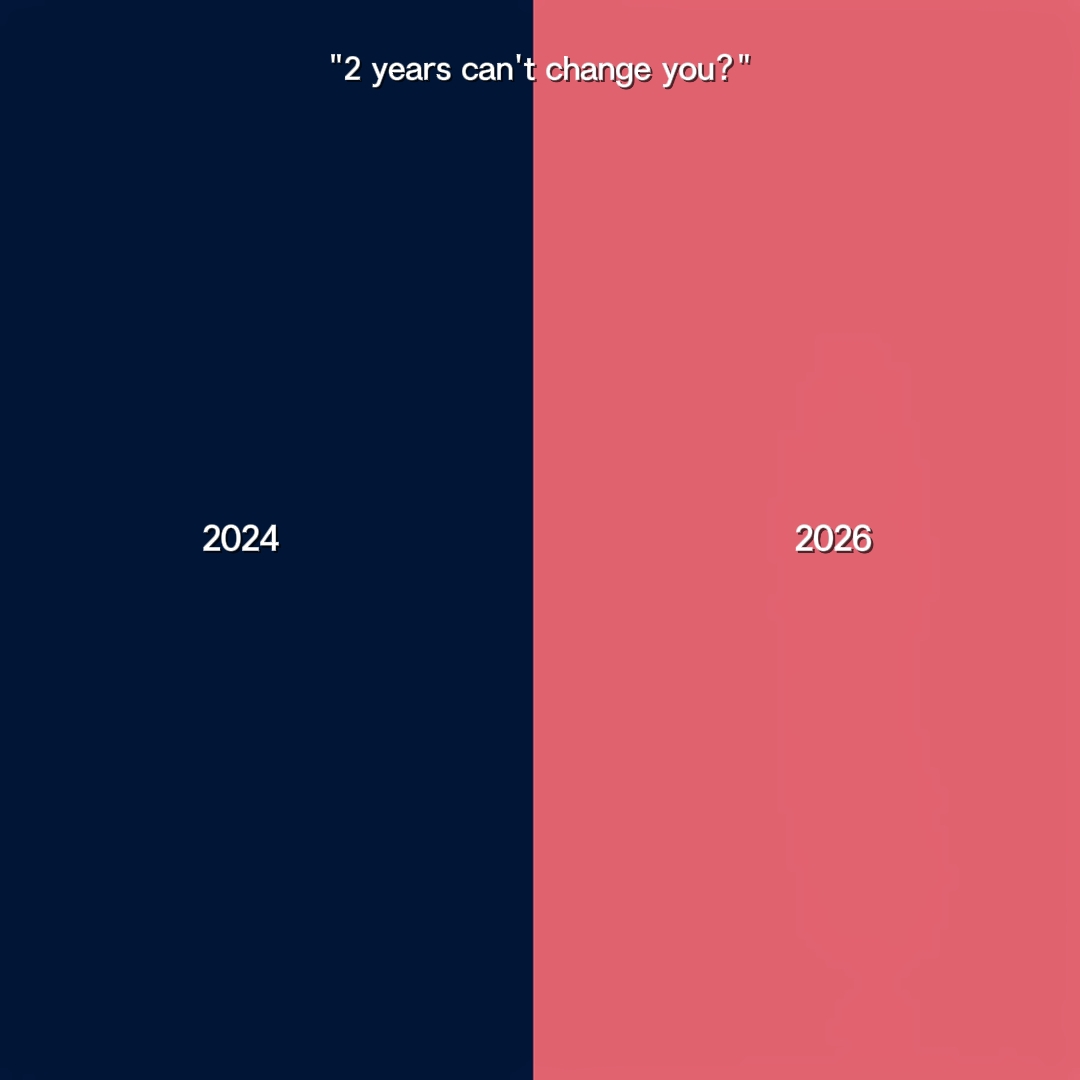 "2 years can't change you?"

2024

2026